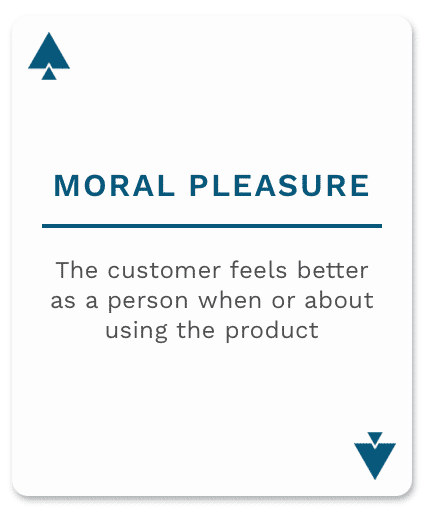 MORAL PLEASURE

The customer feels better as a person when or about using the product